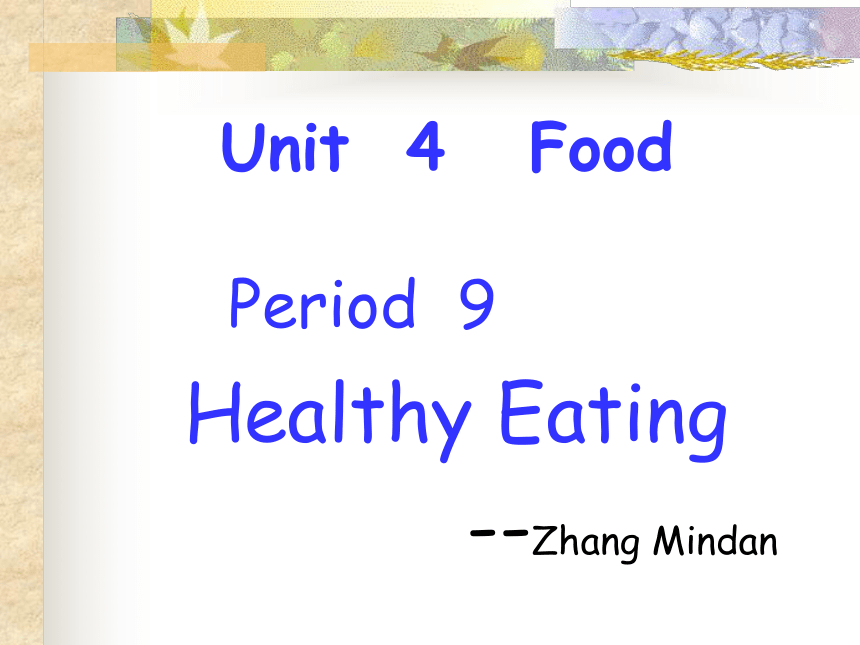 Unit 4 Food

Period 9

Healthy Eating

--Zhang Mindan